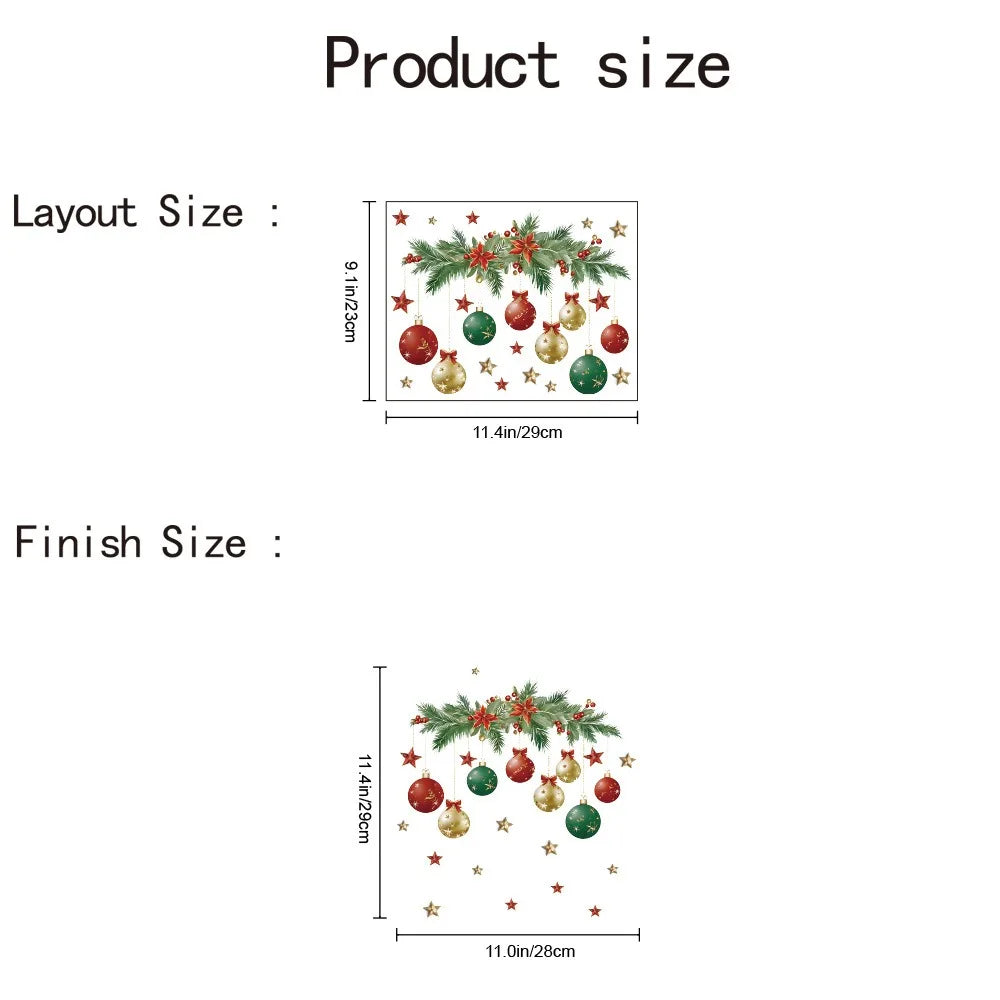 Product size

Layout Size :

9.1in/23cm

11.4in/29cm

Finish Size :

11.4in/29cm

11.0in/28cm